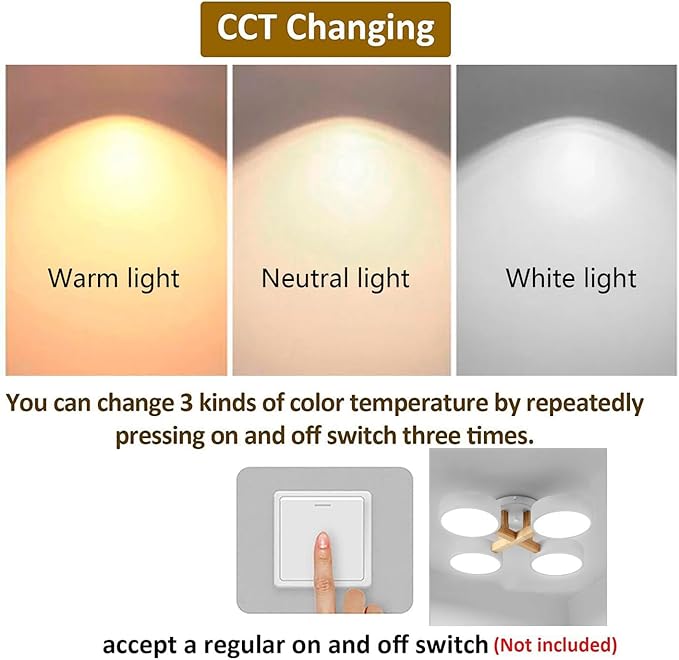 CCT Changing

Warm light

Neutral light

White light

You can change 3 kinds of color temperature by repeatedly pressing on and off switch three times.

accept a regular on and off switch (Not included)